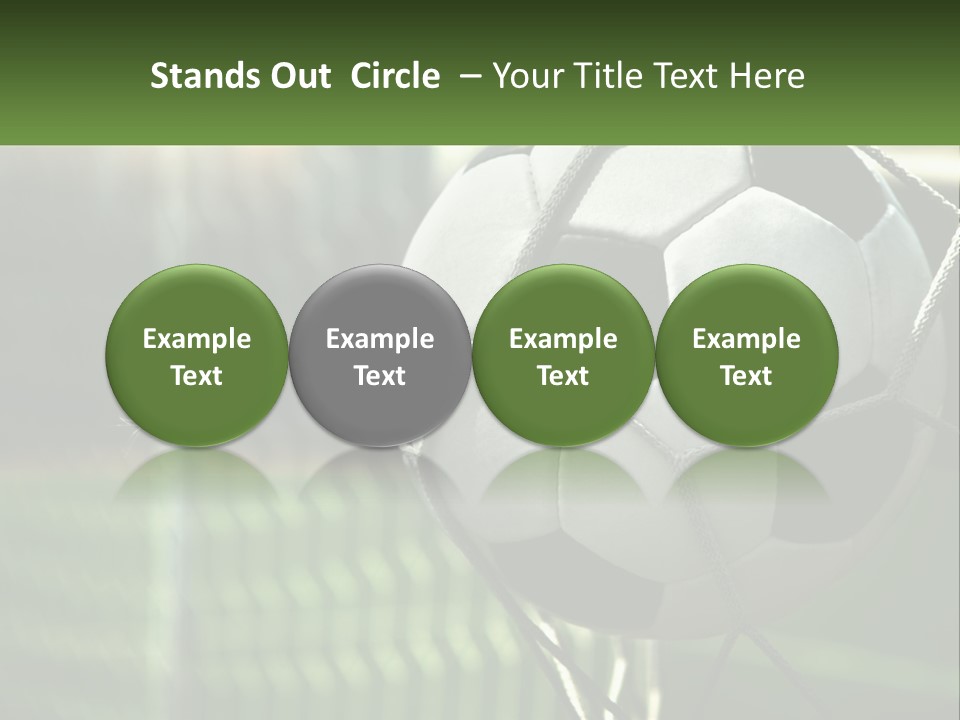 Stands Out Circle – Your Title Text Here

Example Text

Example Text

Example Text

Example Text